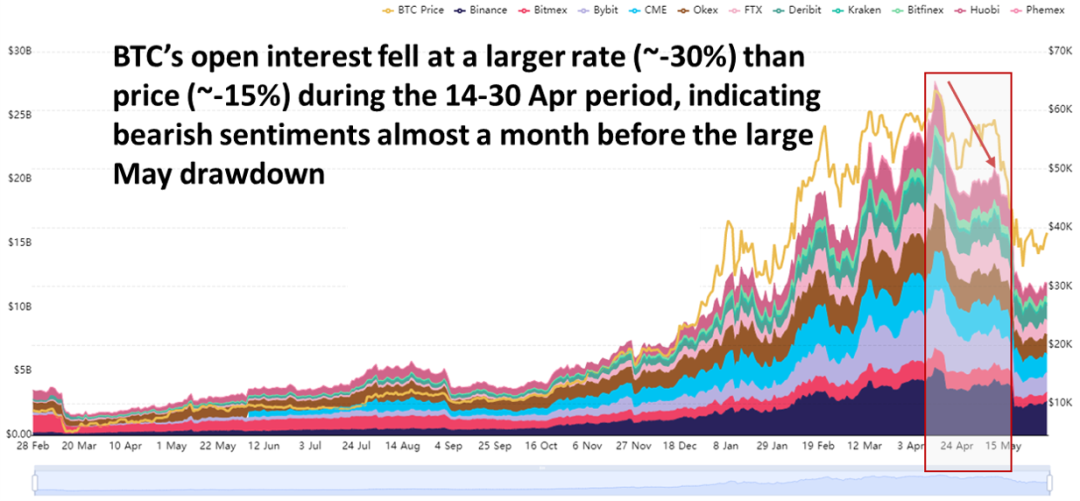 BTC Price Binance Bitmex Bybit CME Okex FTX Deribit Kraken Bitfinex Huobi Phemex

BTC's open interest fell at a larger rate (~-30%) than price (~-15%) during the 14-30 Apr period, indicating bearish sentiments almost a month before the large May drawdown

$30B
$25B
$20B
$15B
$10B
$5B
$0.00

$70K
$60K
$50K
$40K
$30K
$20K
$10K

28 Feb 20 Mar 10 Apr 1 May 22 May 12 Jun 3 Jul 24 Jul 14 Aug 4 Sep 25 Sep 16 Oct 6 Nov 27 Nov 18 Dec 8 Jan 29 Jan 19 Feb 12 Mar 3 Apr 24 Apr 15 May